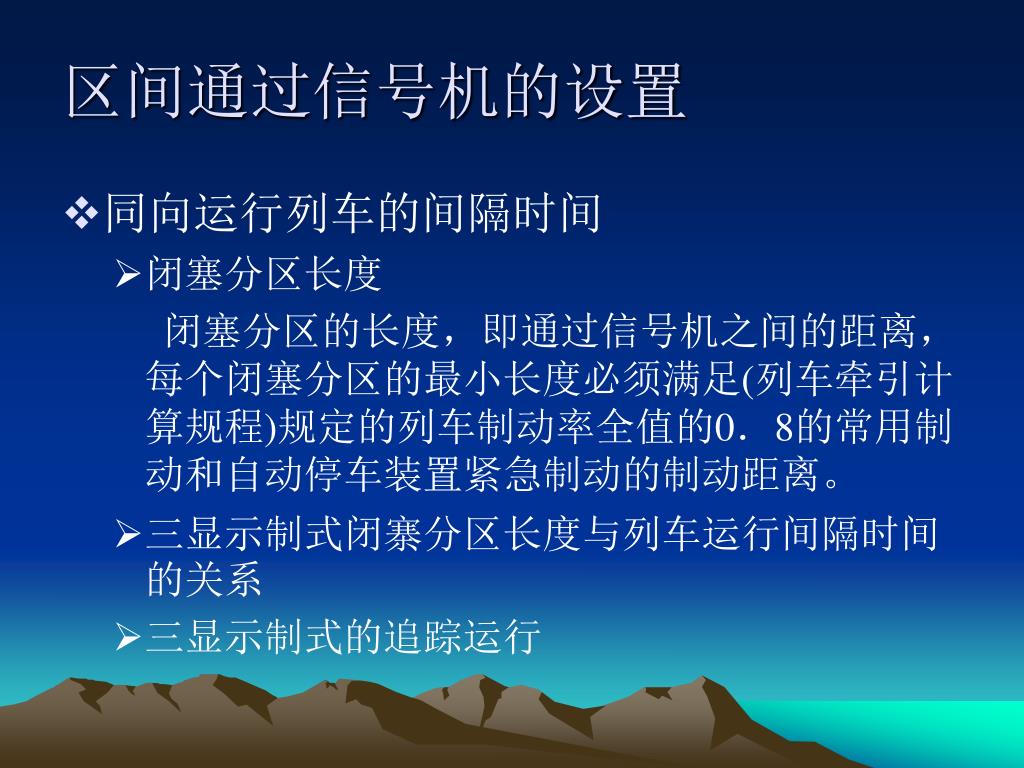 区间通过信号机的设置

❖同向运行列车的间隔时间

➢闭塞分区长度

闭塞分区的长度，即通过信号机之间的距离，每个闭塞分区的最小长度必须满足(列车牵引计算规程)规定的列车制动率全值的0．8的常用制动和自动停车装置紧急制动的制动距离。

➢三显示制式闭寨分区长度与列车运行间隔时间的关系

➢三显示制式的追踪运行